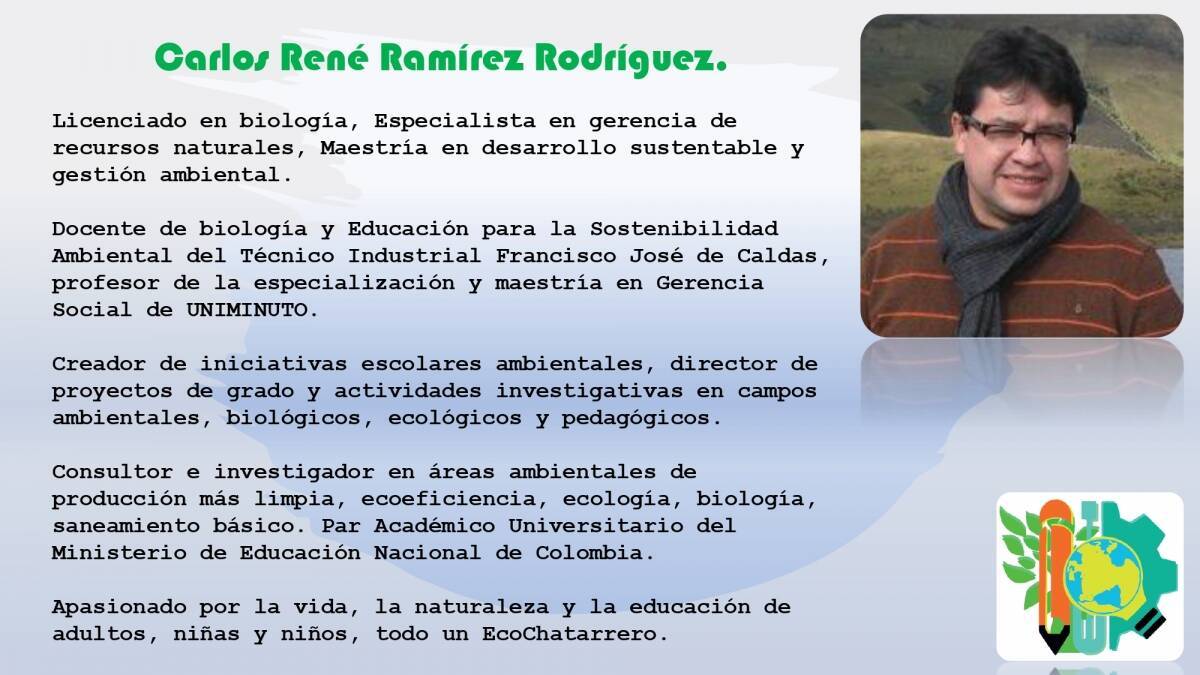 Carlos René Ramírez Rodríguez.

Licenciado en biología, Especialista en gerencia de recursos naturales, Maestría en desarrollo sustentable y gestión ambiental.

Docente de biología y Educación para la Sostenibilidad Ambiental del Técnico Industrial Francisco José de Caldas, profesor de la especialización y maestría en Gerencia Social de UNIMINUTO.

Creador de iniciativas escolares ambientales, director de proyectos de grado y actividades investigativas en campos ambientales, biológicos, ecológicos y pedagógicos.

Consultor e investigador en áreas ambientales de producción más limpia, ecoeficiencia, ecología, biología, saneamiento básico. Par Académico Universitario del Ministerio de Educación Nacional de Colombia.

Apasionado por la vida, la naturaleza y la educación de adultos, niñas y niños, todo un EcoChatarrero.